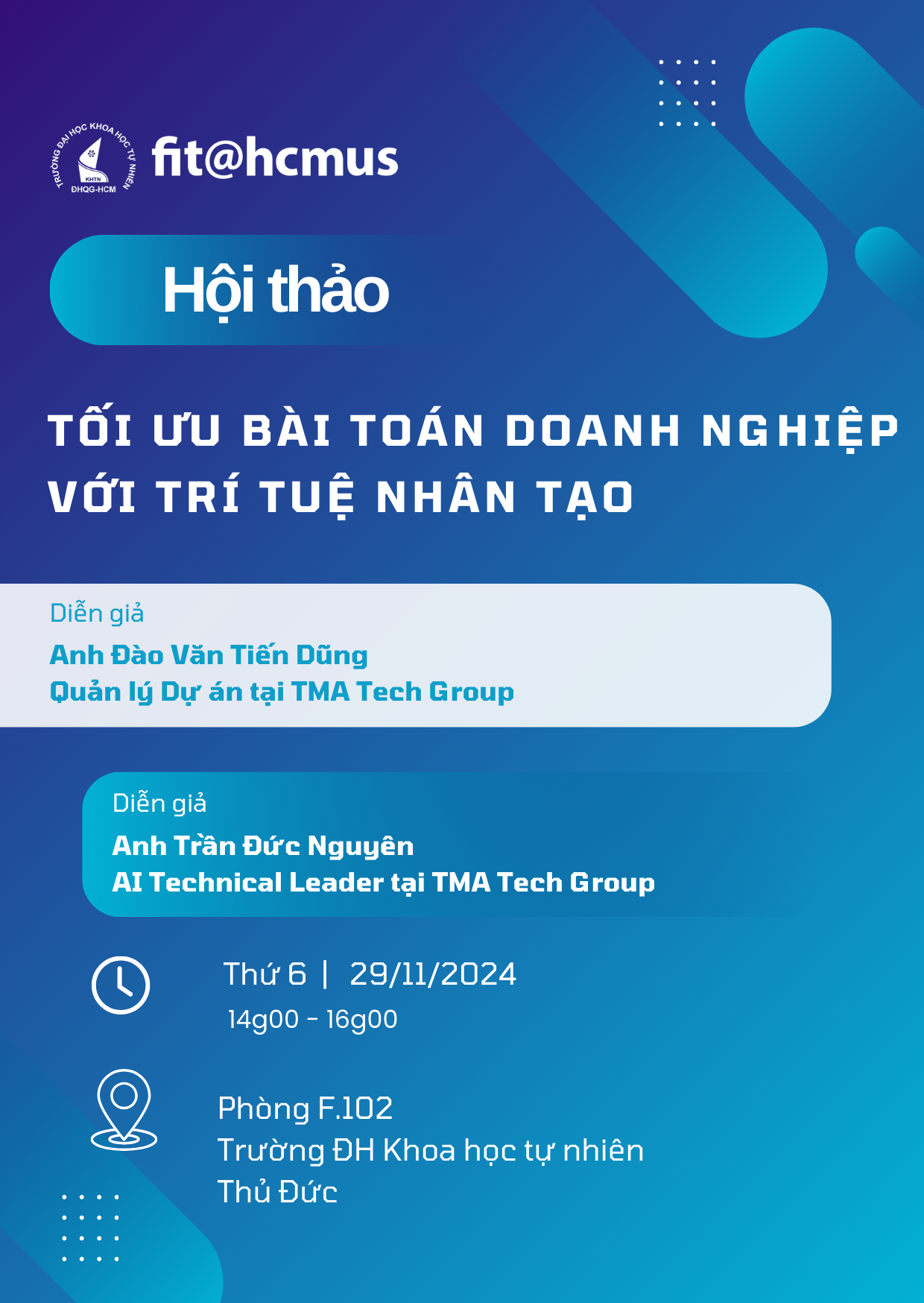 TRƯỜNG ĐẠI HỌC KHOA HỌC TỰ NHIÊN
KHTN
ĐHQG-HCM

fit@hcmus

Hội thảo

TỐI ƯU BÀI TOÁN DOANH NGHIỆP VỚI TRÍ TUỆ NHÂN TẠO

Diễn giả
Anh Đào Văn Tiến Dũng
Quản lý Dự án tại TMA Tech Group

Diễn giả
Anh Trần Đức Nguyên
AI Technical Leader tại TMA Tech Group

Thứ 6 | 29/11/2024
14g00 - 16g00

Phòng F.102
Trường ĐH Khoa học tự nhiên
Thủ Đức